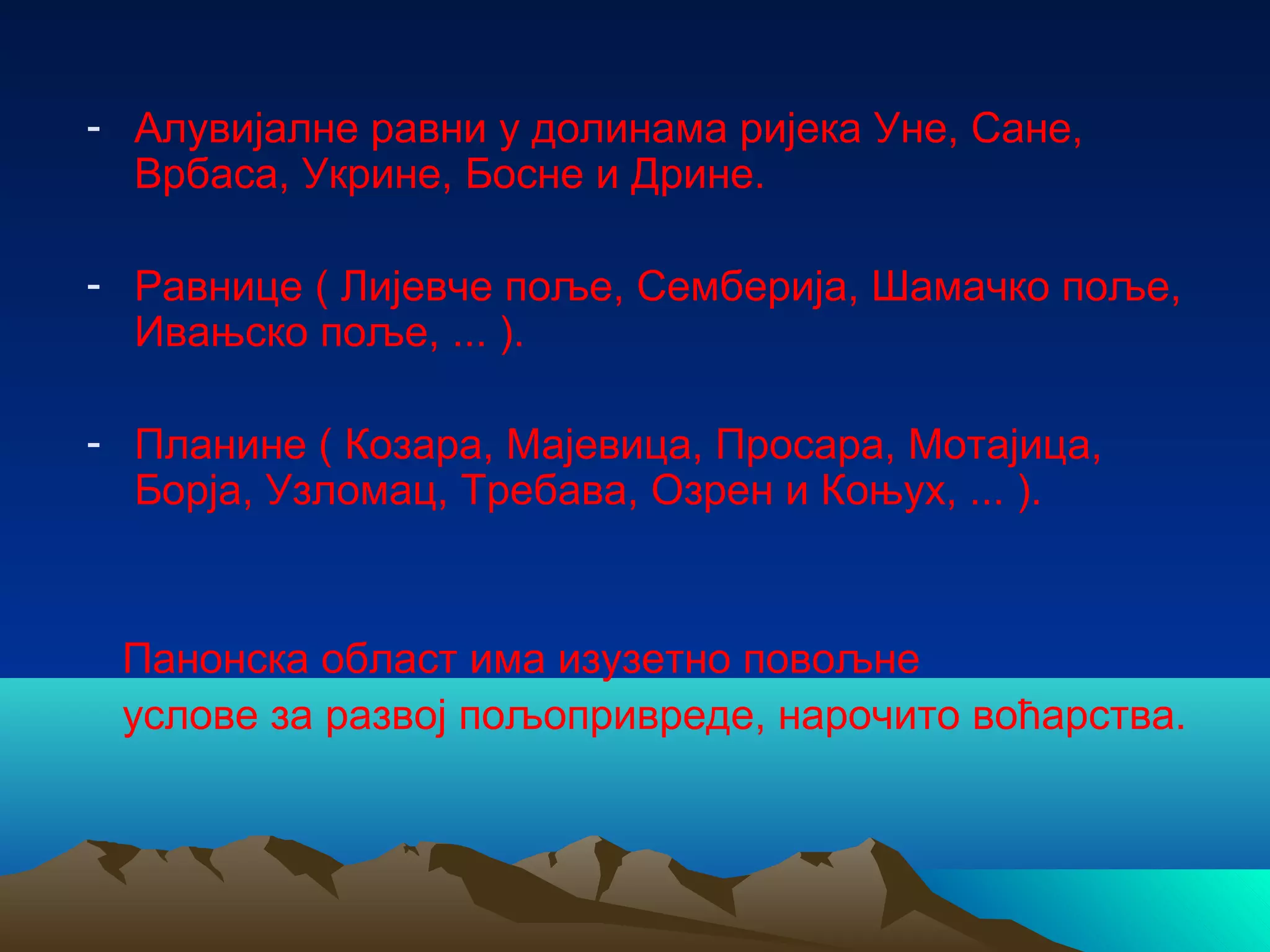 - Алувијалне равни у долинама ријека Уне, Сане, Врбаса, Укрине, Босне и Дрине.

- Равнице ( Лијевче поље, Семберија, Шамачко поље, Ивањско поље, ... ).

- Планине ( Козара, Мајевица, Просара, Мотајица, Борја, Узломац, Требава, Озрен и Коњух, ... ).

Панонска област има изузетно повољне услове за развој пољопривреде, нарочито воћарства.